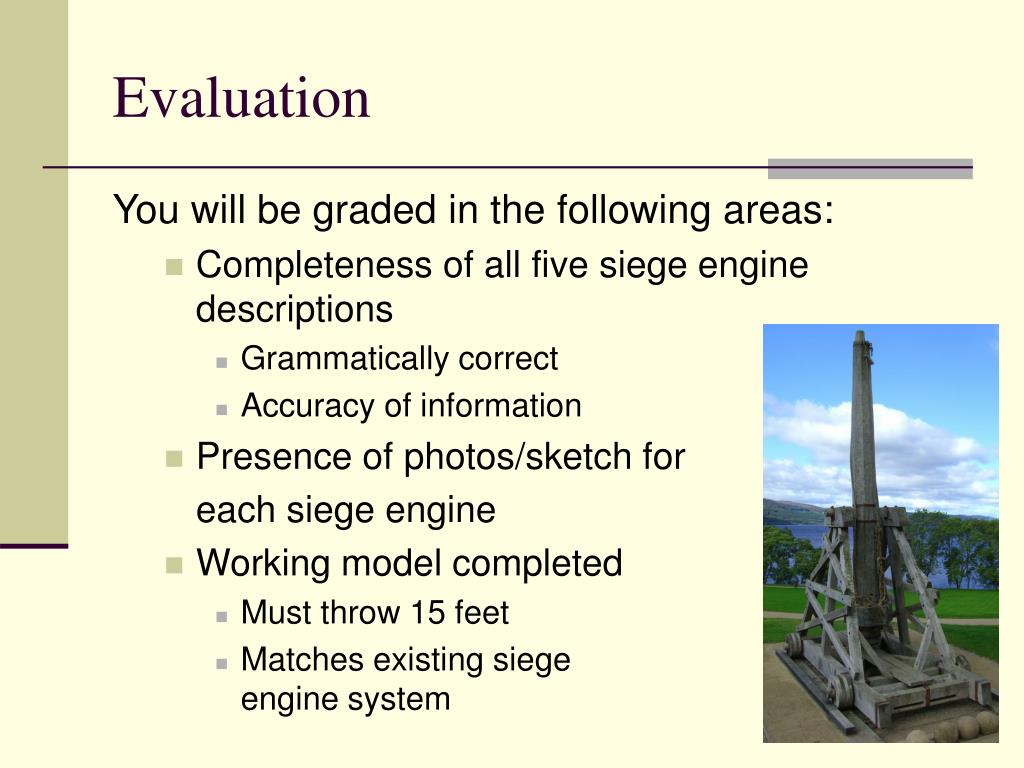 Evaluation

You will be graded in the following areas:

Completeness of all five siege engine descriptions

Grammatically correct

Accuracy of information

Presence of photos/sketch for

each siege engine

Working model completed

Must throw 15 feet

Matches existing siege engine system